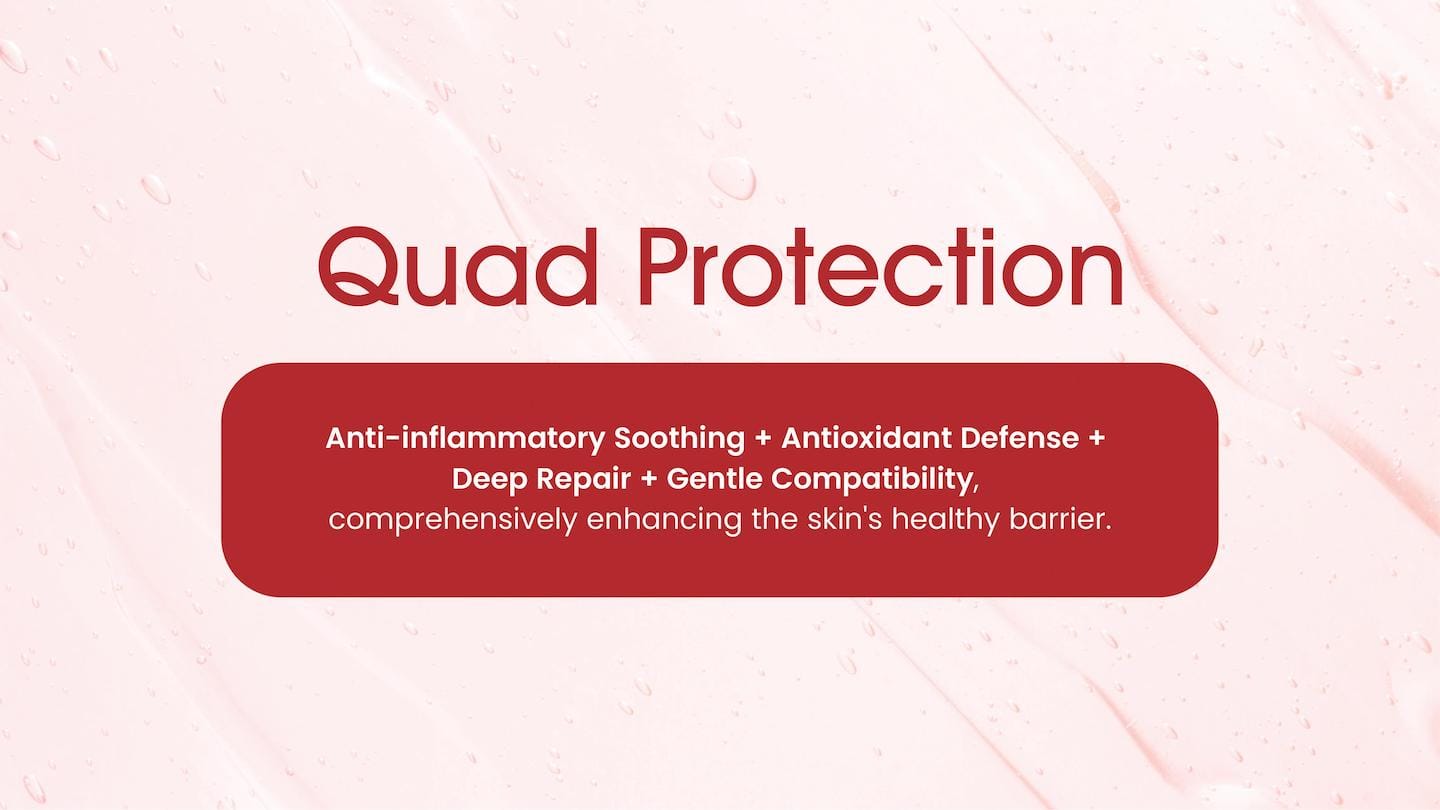 Quad Protection

Anti-inflammatory Soothing + Antioxidant Defense + Deep Repair + Gentle Compatibility, comprehensively enhancing the skin's healthy barrier.